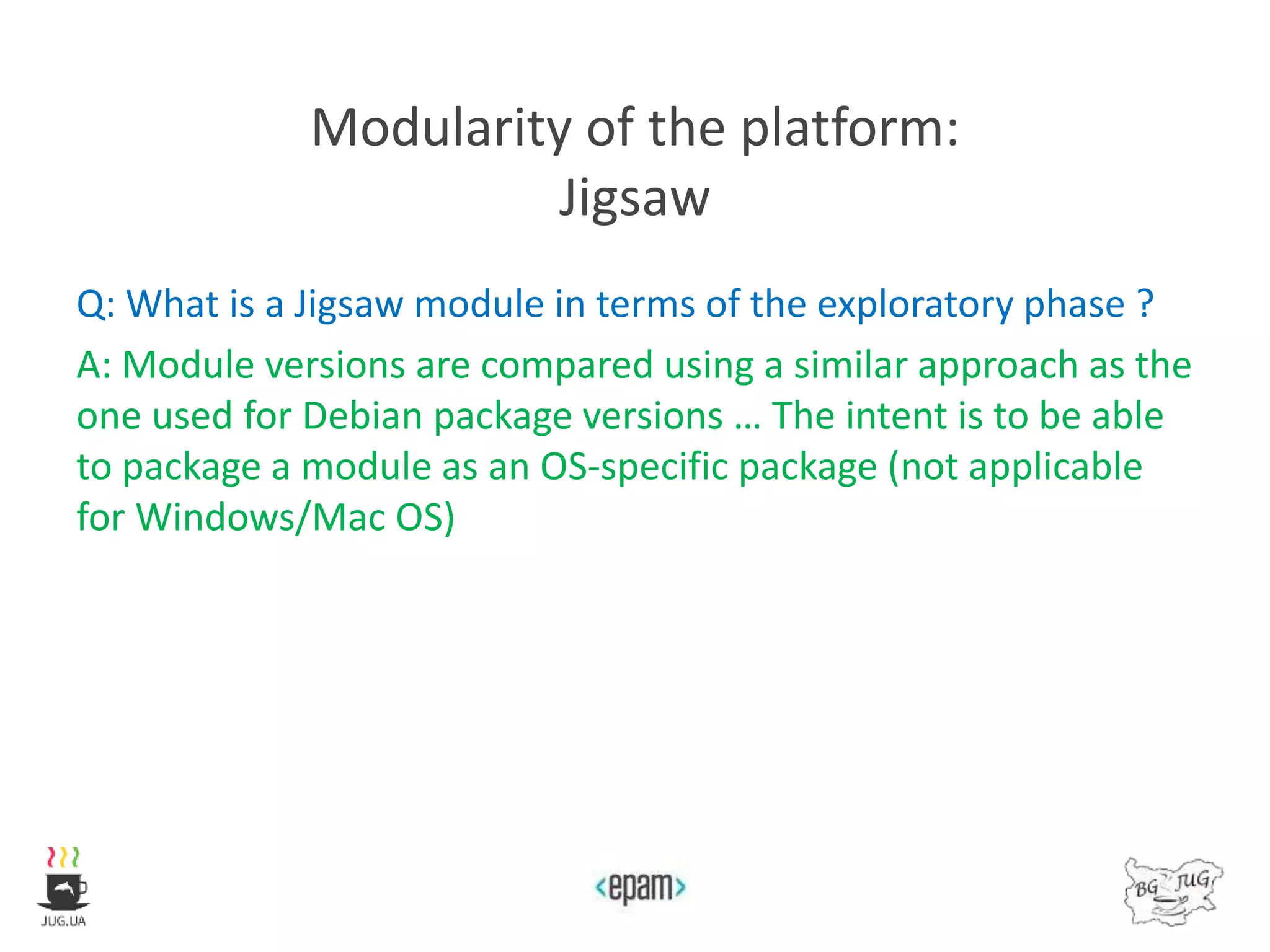 Modularity of the platform:
Jigsaw

Q: What is a Jigsaw module in terms of the exploratory phase ?

A: Module versions are compared using a similar approach as the one used for Debian package versions … The intent is to be able to package a module as an OS-specific package (not applicable for Windows/Mac OS)

JUG.UA

<epam>

BG JUG